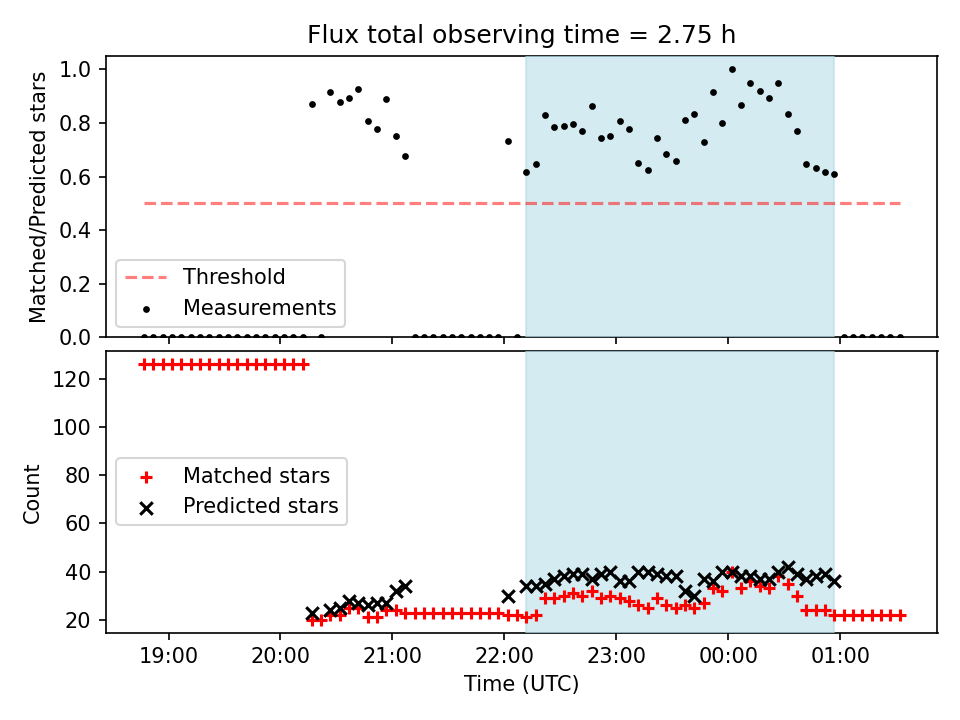 Flux total observing time = 2.75 h

Matched/Predicted stars

1.0
0.8
0.6
0.4
0.2
0.0

Threshold
Measurements

Count

120
100
80
60
40
20

Matched stars
Predicted stars

19:00
20:00
21:00
22:00
23:00
00:00
01:00

Time (UTC)